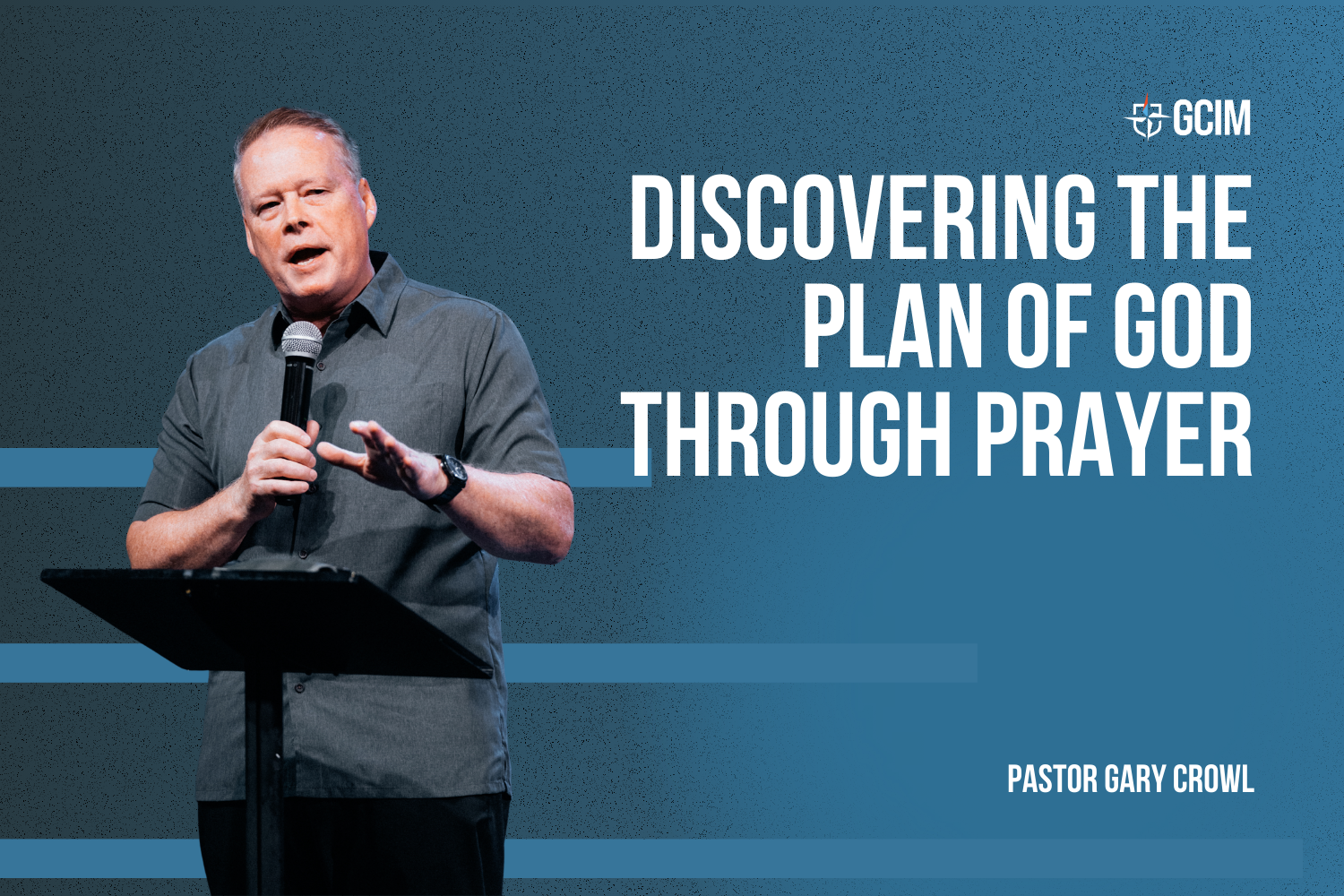 GCIM

DISCOVERING THE PLAN OF GOD THROUGH PRAYER

PASTOR GARY CROWL